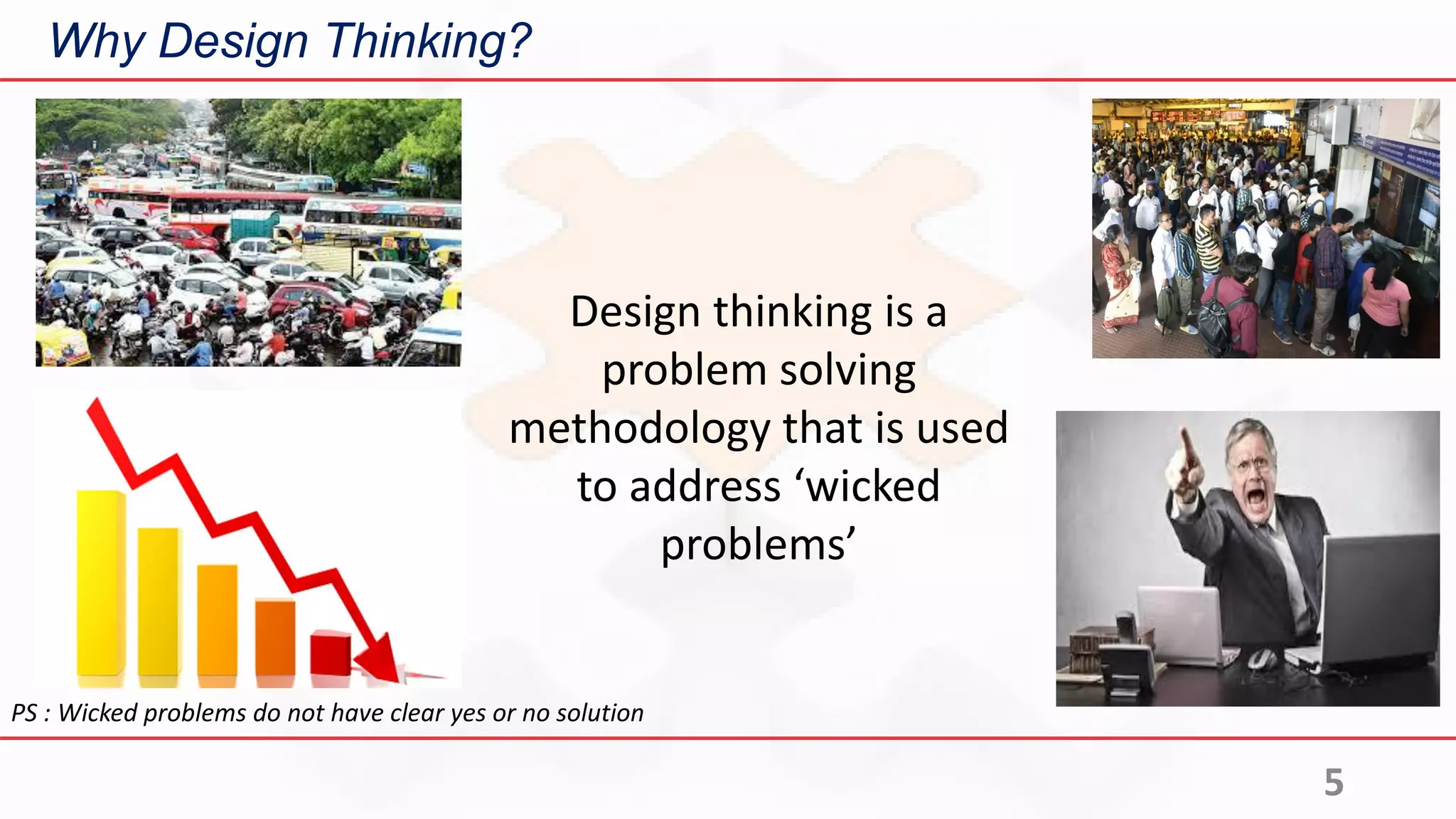 Why Design Thinking?

Design thinking is a problem solving methodology that is used to address ‘wicked problems’

PS : Wicked problems do not have clear yes or no solution

5